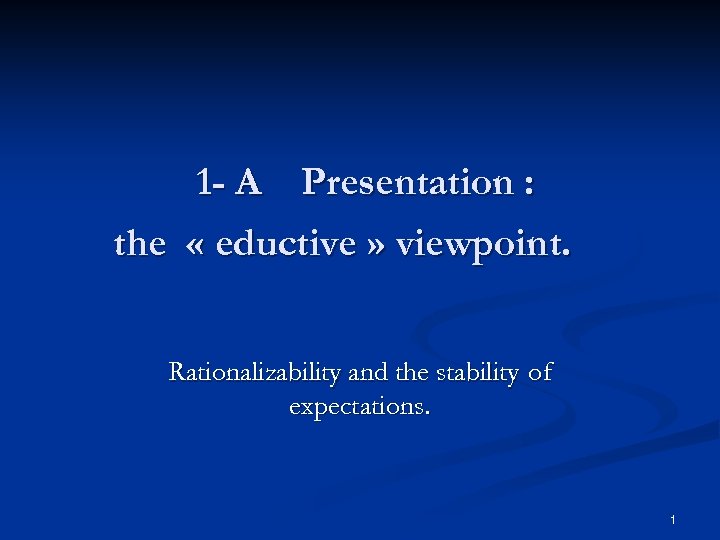 1- A Presentation :
the « eductive » viewpoint.

Rationalizability and the stability of expectations.

1